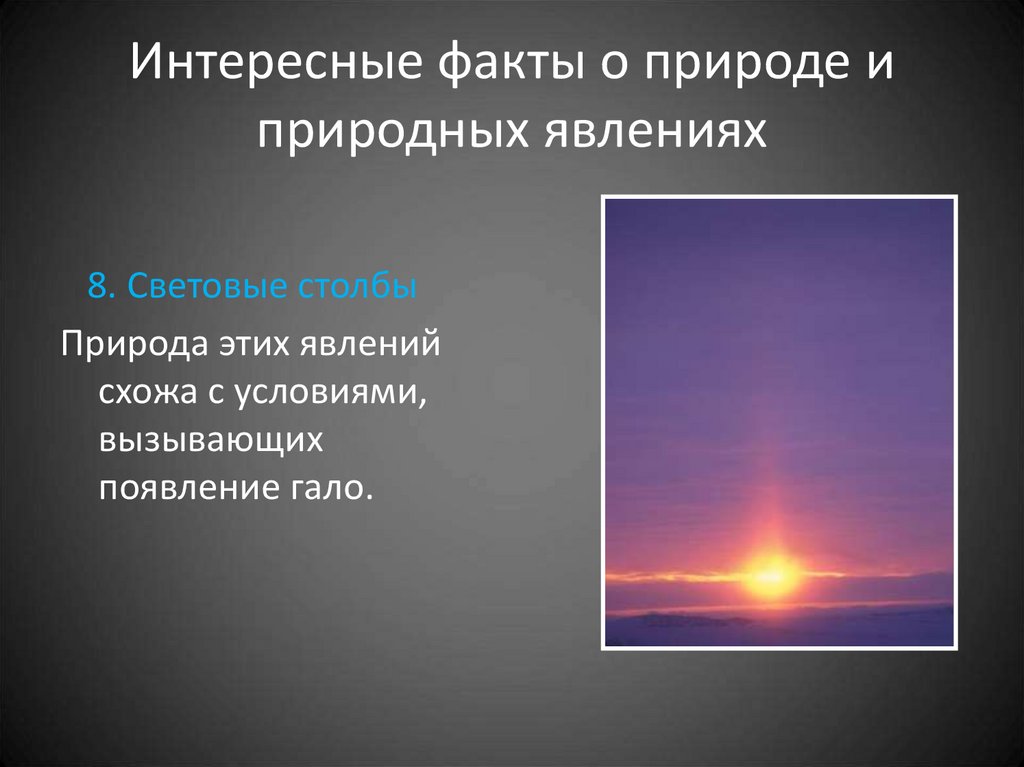 Интересные факты о природе и природных явлениях

8. Световые столбы

Природа этих явлений схожа с условиями, вызывающих появление гало.